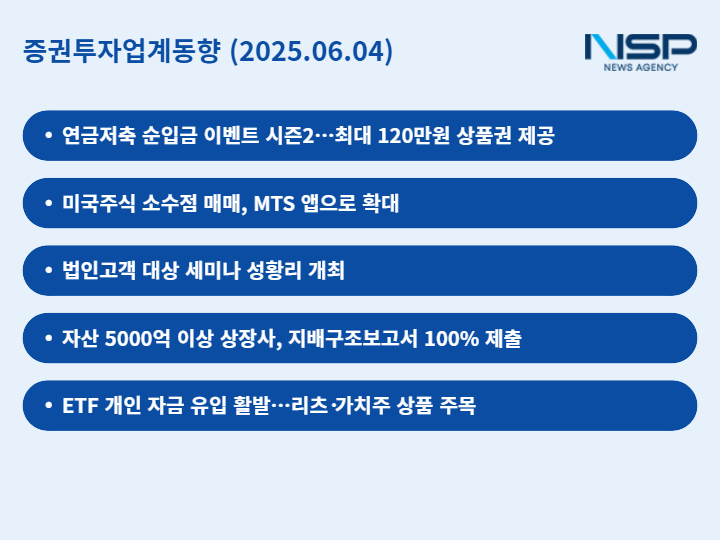 증권투자업계동향 (2025.06.04)

NSP
NEWS AGENCY

• 연금저축 순입금 이벤트 시즌2…최대 120만원 상품권 제공

• 미국주식 소수점 매매, MTS 앱으로 확대

• 법인고객 대상 세미나 성황리 개최

• 자산 5000억 이상 상장사, 지배구조보고서 100% 제출

• ETF 개인 자금 유입 활발…리츠·가치주 상품 주목